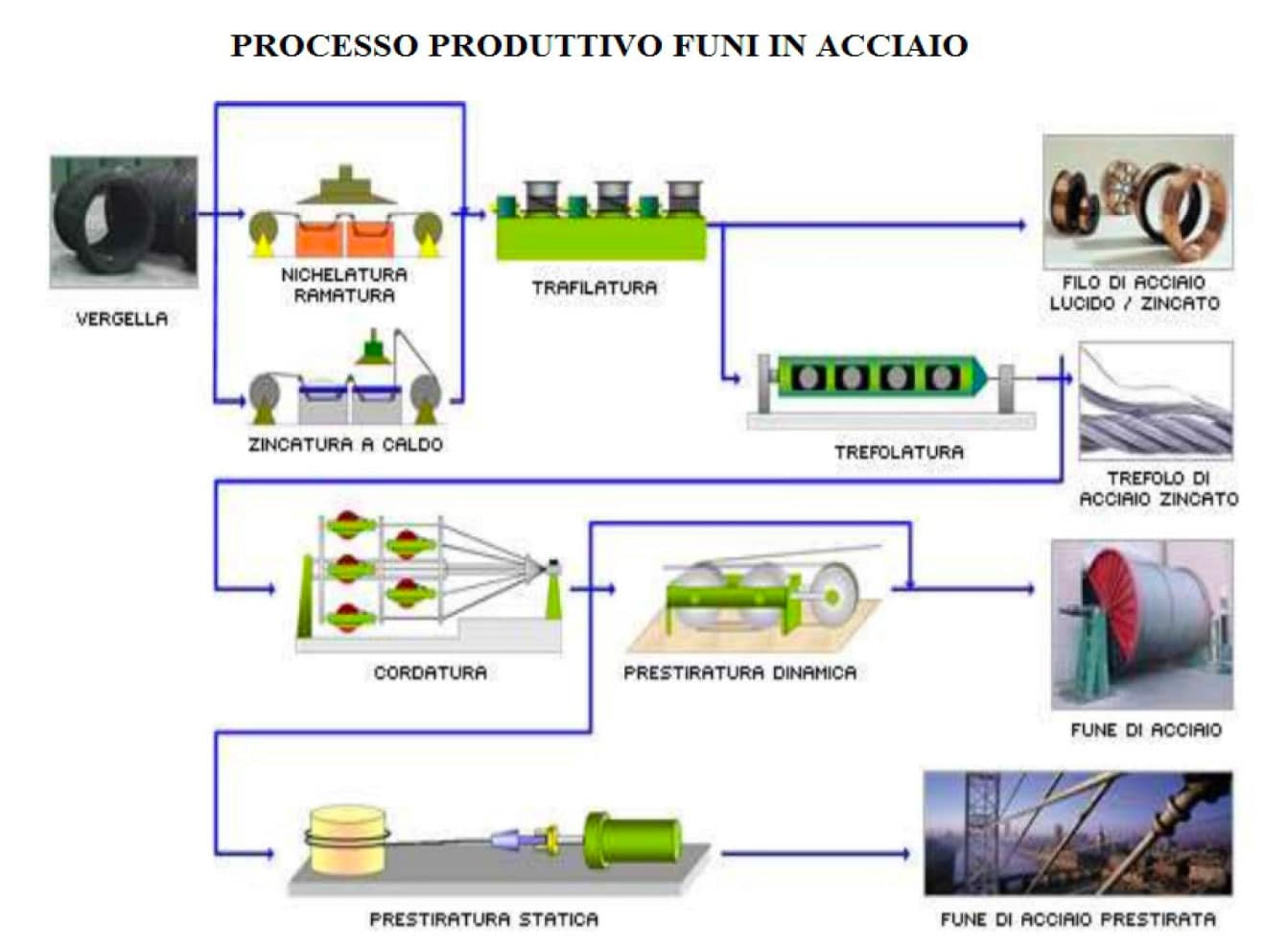 PROCESSO PRODUTTIVO FUNI IN ACCIAIO

VERGELLA

NICHELATURA RAMATURA

ZINCATURA A CALDO

TRAFILATURA

FILO DI ACCIAIO LUCIDO / ZINCATO

TREFOLATURA

TREFOLO DI ACCIAIO ZINCATO

CORDATURA

PRESTIRATURA DINAMICA

FUNE DI ACCIAIO

PRESTIRATURA STATICA

FUNE DI ACCIAIO PRESTIRATA